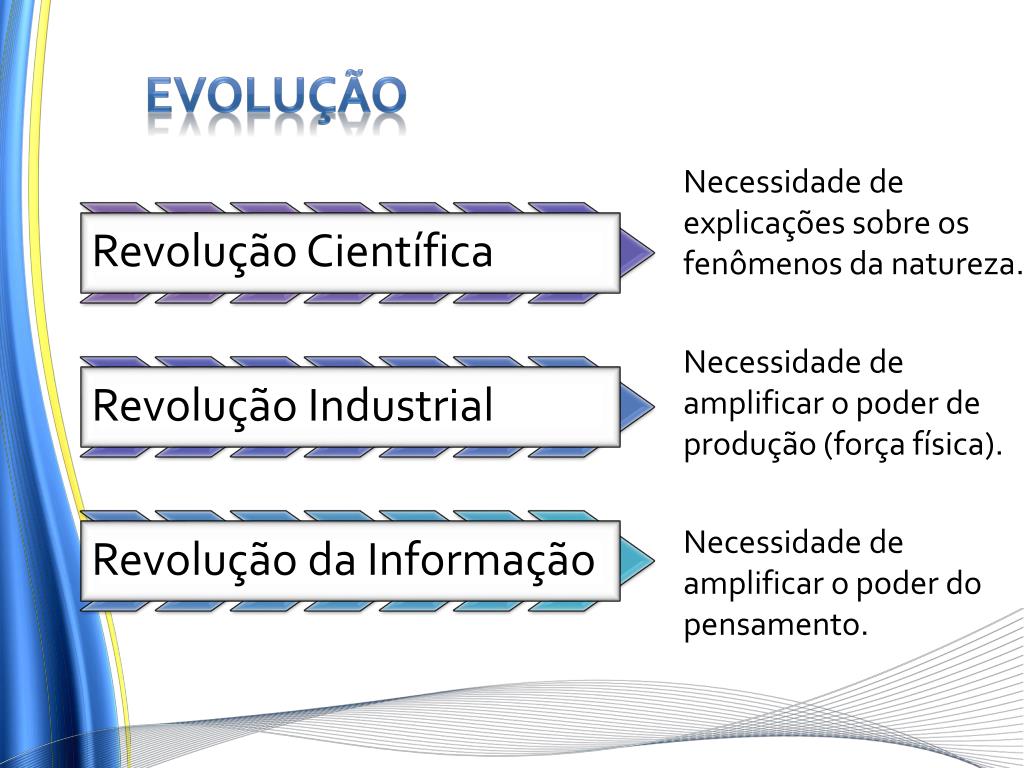 EVOLUÇÃO

Revolução Científica

Necessidade de explicações sobre os fenômenos da natureza.

Revolução Industrial

Necessidade de amplificar o poder de produção (força física).

Revolução da Informação

Necessidade de amplificar o poder do pensamento.